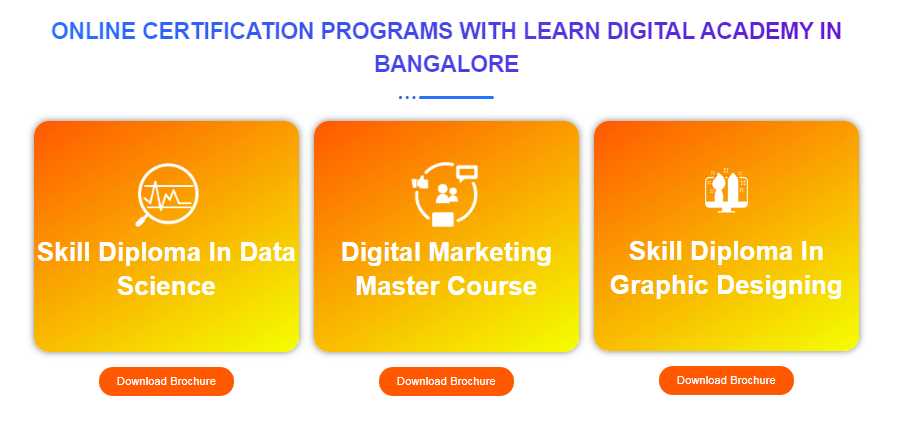 ONLINE CERTIFICATION PROGRAMS WITH LEARN DIGITAL ACADEMY IN BANGALORE

Skill Diploma In Data Science

Download Brochure

Digital Marketing Master Course

Download Brochure

Skill Diploma In Graphic Designing

Download Brochure